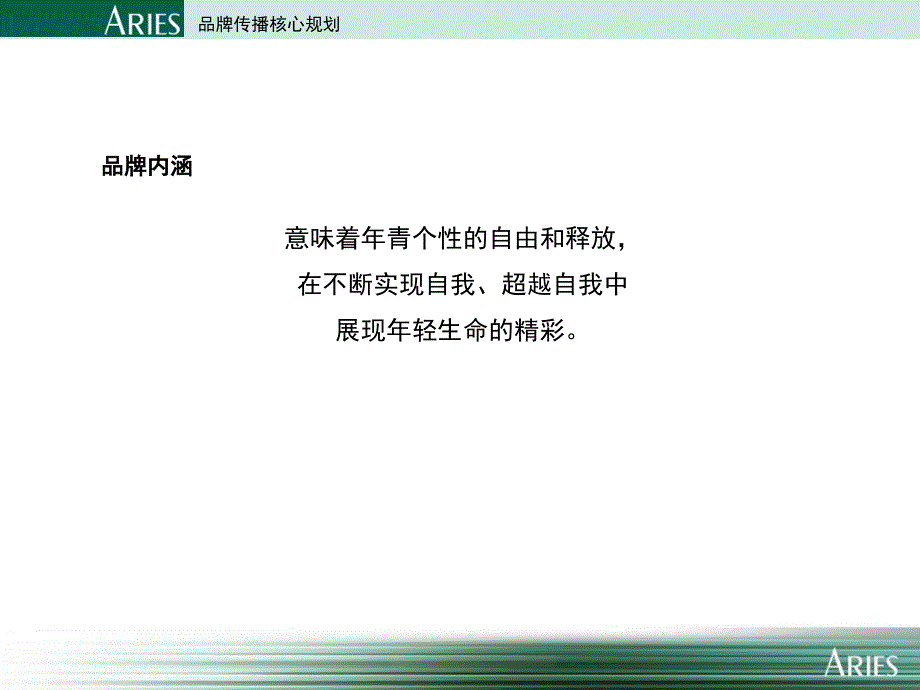 ARIES 品牌传播核心规划

品牌内涵

意味着年青个性的自由和释放，
在不断实现自我、超越自我中
展现年轻生命的精彩。

ARIES